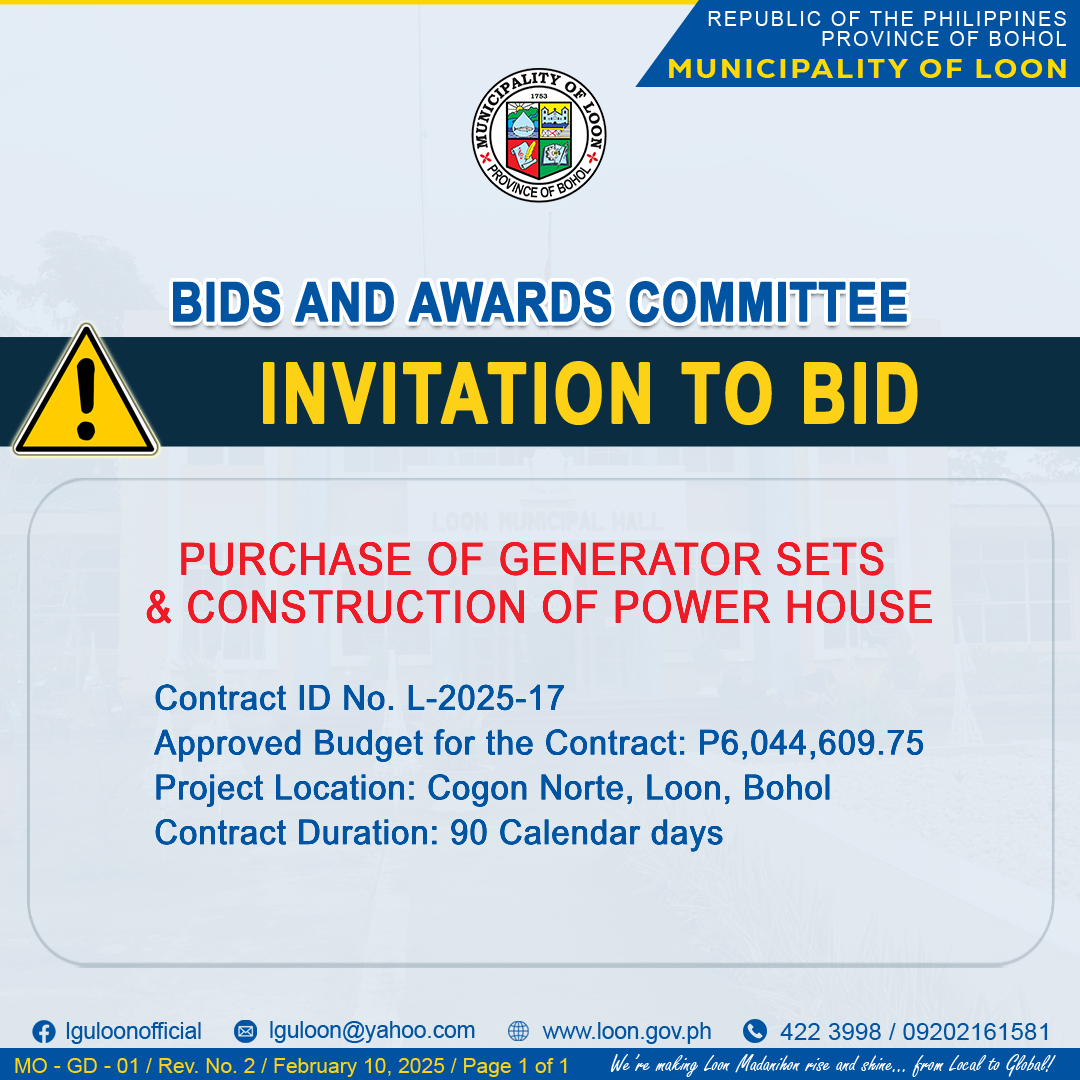 REPUBLIC OF THE PHILIPPINES
PROVINCE OF BOHOL
MUNICIPALITY OF LOON

MUNICIPALITY OF LOON
1753
PROVINCE OF BOHOL

BIDS AND AWARDS COMMITTEE

INVITATION TO BID

LOON MUNICIPAL HALL

PURCHASE OF GENERATOR SETS & CONSTRUCTION OF POWER HOUSE

Contract ID No. L-2025-17
Approved Budget for the Contract: P6,044,609.75
Project Location: Cogon Norte, Loon, Bohol
Contract Duration: 90 Calendar days

lguloonofficial
lguloon@yahoo.com
www.loon.gov.ph
422 3998 / 09202161581

MO - GD - 01 / Rev. No. 2 / February 10, 2025 / Page 1 of 1
We're making Loon Madanihon rise and shine... from Local to Global!